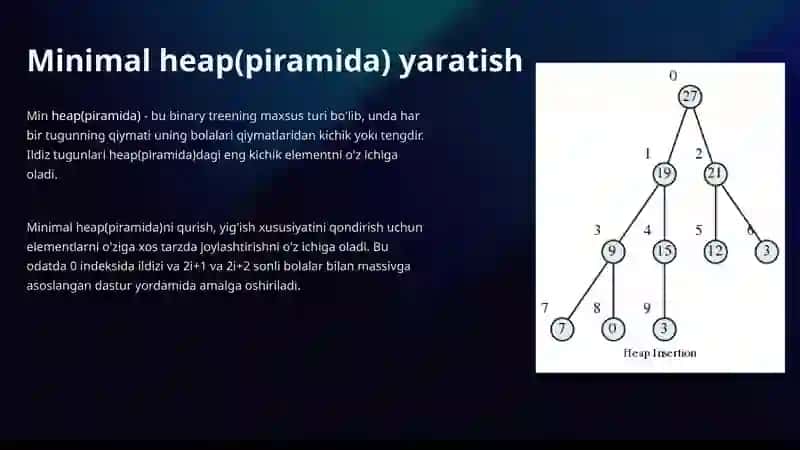 Minimal heap(piramida) yaratish

Min heap(piramida) - bu binary treening maxsus turi bo'lib, unda har bir tugunning qiymati uning bolalari qiymatlaridan kichik yoki tengdir. Ildiz tugunlari heap(piramida)dagi eng kichik elementni o'z ichiga oladi.

Minimal heap(piramida)ni qurish, yig'ish xususiyatini qondirish uchun elementlarni o'ziga xos tarzda joylashtirishni o'z ichiga oladi. Bu odatda 0 indeksida ildizi va 2i+1 va 2i+2 sonli bolalar bilan massivga asoslangan dastur yordamida amalga oshiriladi.

0
27
1
19
2
21
3
9
4
15
5
12
6
3
7
7
8
0
9
3
Heap Insertion